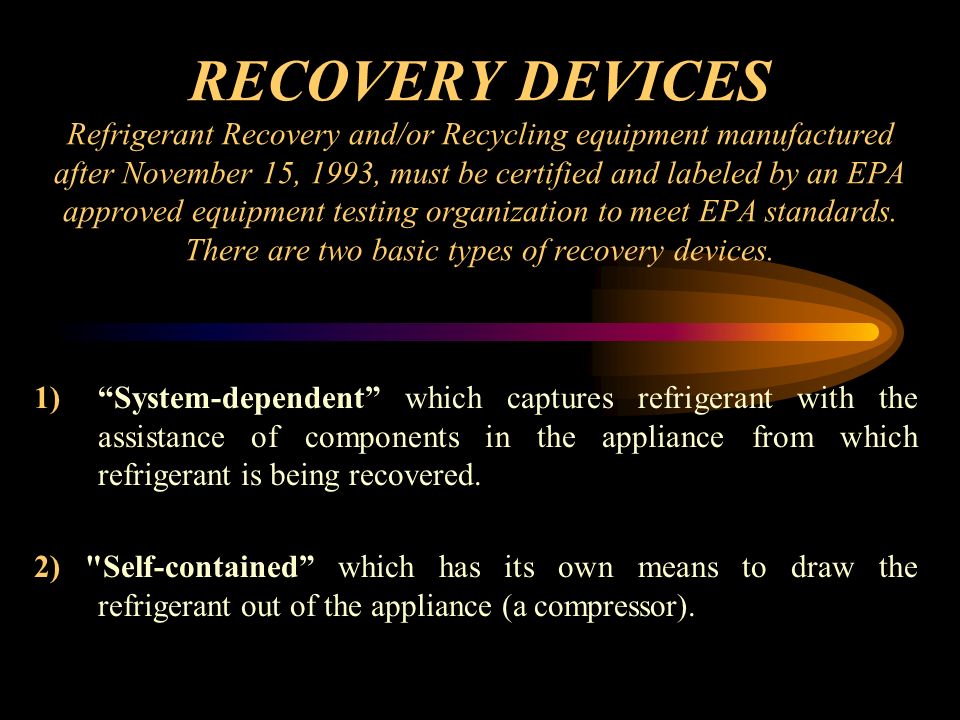 RECOVERY DEVICES

Refrigerant Recovery and/or Recycling equipment manufactured after November 15, 1993, must be certified and labeled by an EPA approved equipment testing organization to meet EPA standards. There are two basic types of recovery devices.

1) “System-dependent” which captures refrigerant with the assistance of components in the appliance from which refrigerant is being recovered.

2) "Self-contained” which has its own means to draw the refrigerant out of the appliance (a compressor).